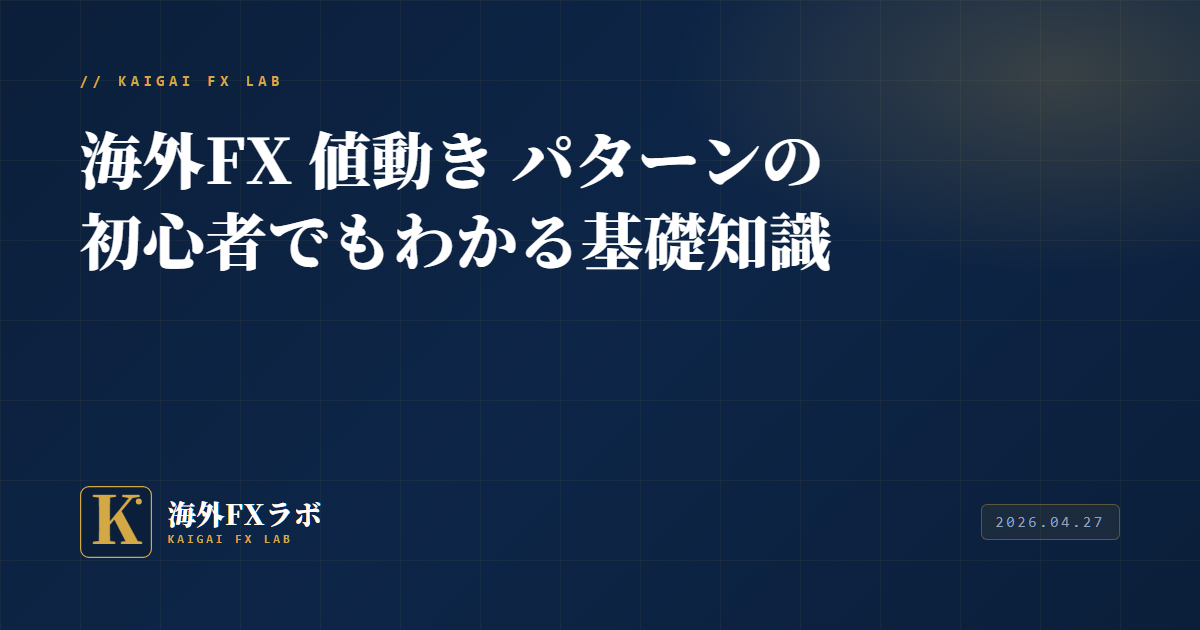 // KAIGAI FX LAB

海外FX 値動き パターンの初心者でもわかる基礎知識

K

海外FXラボ
KAIGAI FX LAB

2026.04.27